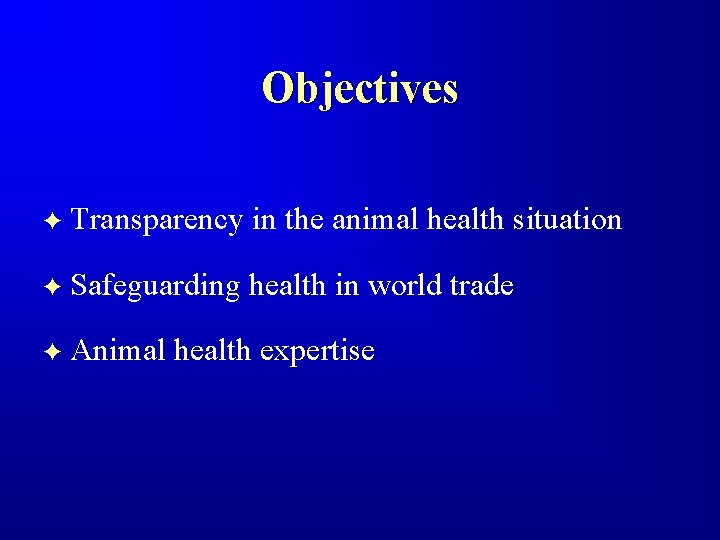 Objectives

✦ Transparency in the animal health situation

✦ Safeguarding health in world trade

✦ Animal health expertise